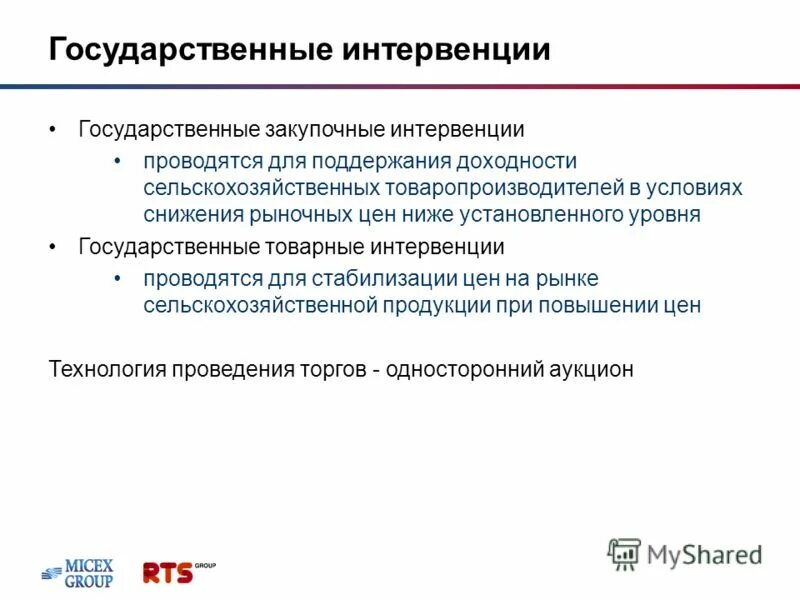 Государственные интервенции

• Государственные закупочные интервенции
 • проводятся для поддержания доходности сельскохозяйственных товаропроизводителей в условиях снижения рыночных цен ниже установленного уровня
• Государственные товарные интервенции
 • проводятся для стабилизации цен на рынке сельскохозяйственной продукции при повышении цен

Технология проведения торгов - односторонний аукцион

MICEX GROUP

RTS GROUP

MyShared